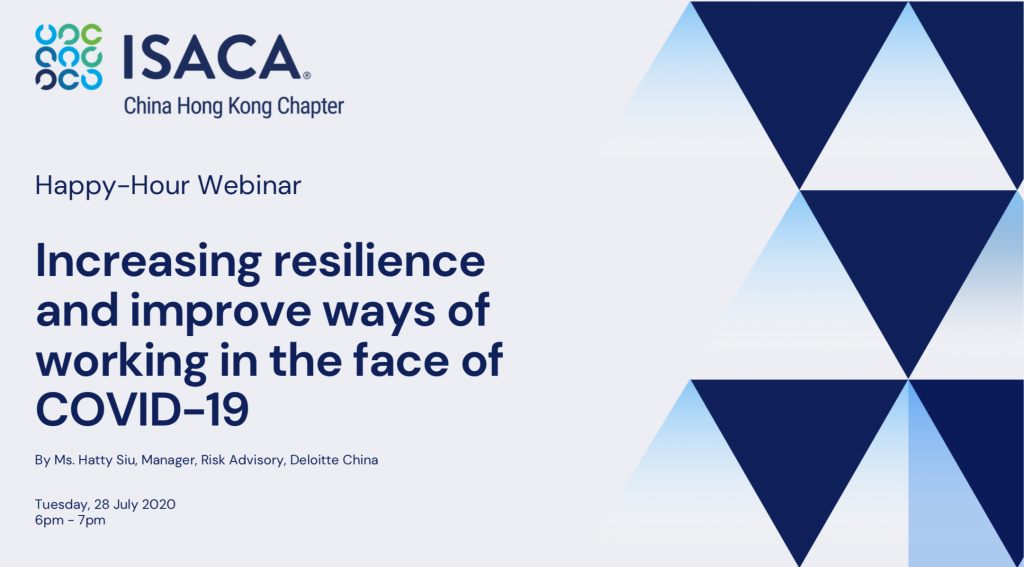 ISACA®
China Hong Kong Chapter

Happy-Hour Webinar

Increasing resilience and improve ways of working in the face of COVID-19

By Ms. Hatty Siu, Manager, Risk Advisory, Deloitte China

Tuesday, 28 July 2020
6pm - 7pm